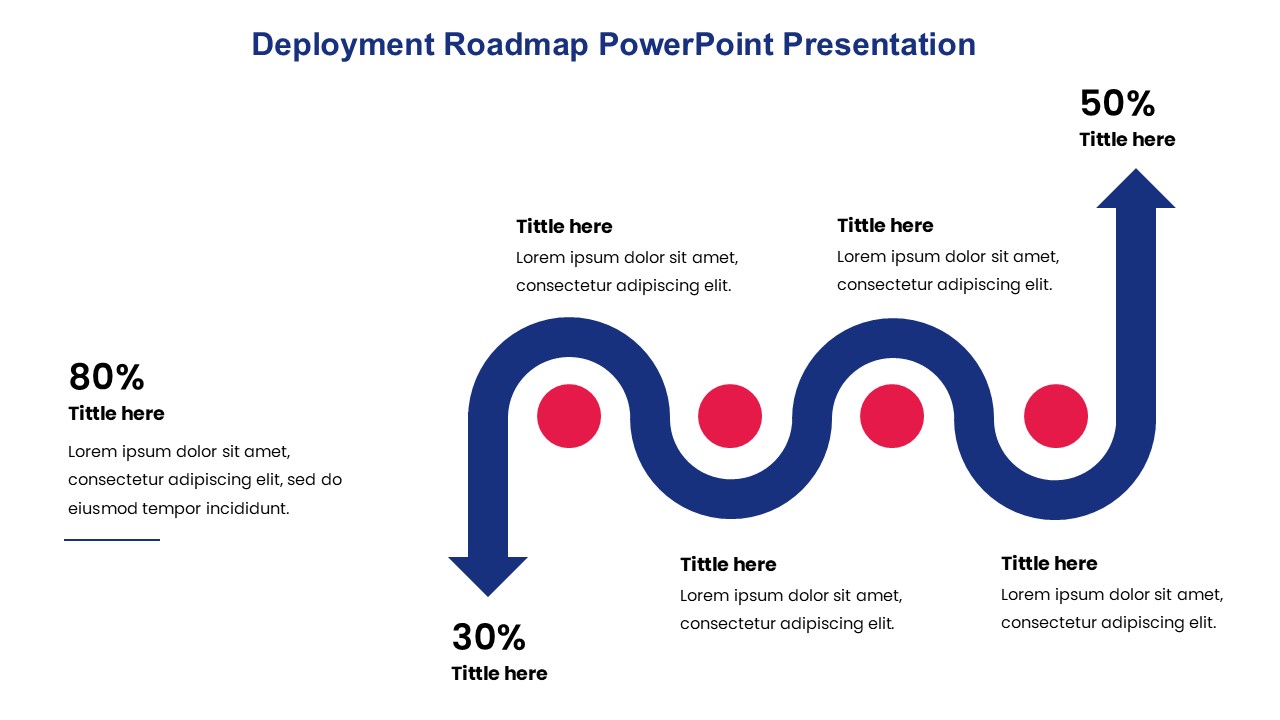 Deployment Roadmap PowerPoint Presentation

50%
Tittle here

Tittle here
Lorem ipsum dolor sit amet, consectetur adipiscing elit.

Tittle here
Lorem ipsum dolor sit amet, consectetur adipiscing elit.

80%
Tittle here
Lorem ipsum dolor sit amet, consectetur adipiscing elit, sed do eiusmod tempor incididunt.

Tittle here
Lorem ipsum dolor sit amet, consectetur adipiscing elit.

Tittle here
Lorem ipsum dolor sit amet, consectetur adipiscing elit.

30%
Tittle here